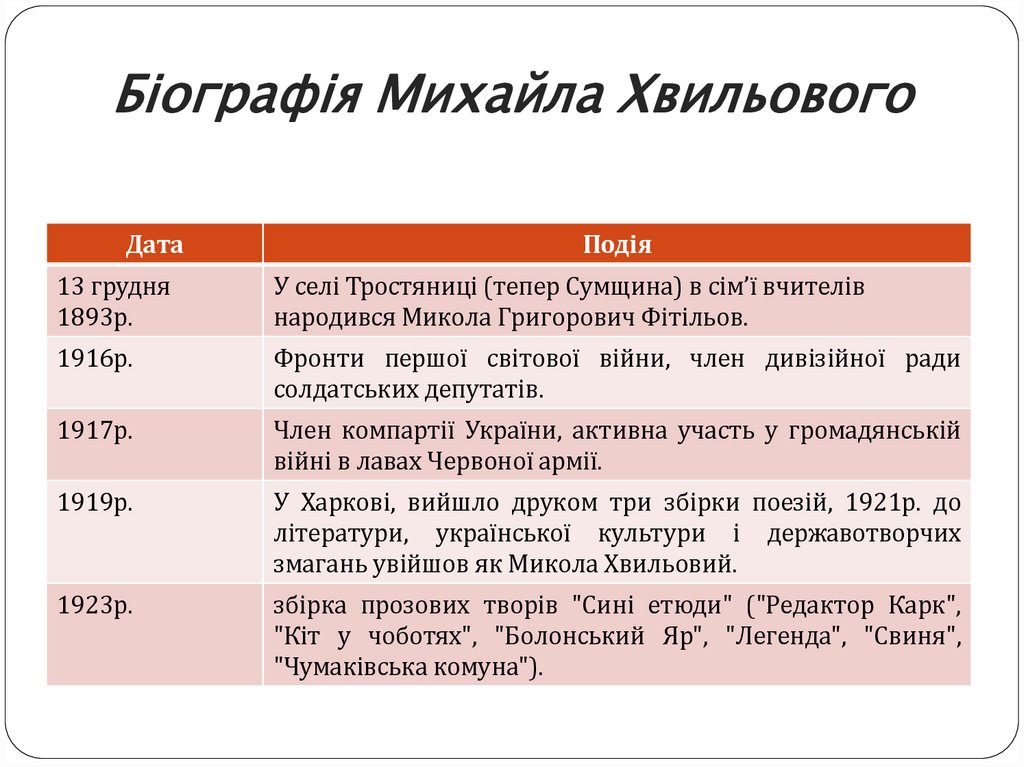 Біографія Михайла Хвильового

| Дата | Подія |
|---|---|
| 13 грудня 1893р. | У селі Тростяниці (тепер Сумщина) в сім'ї вчителів народився Микола Григорович Фітільов. |
| 1916р. | Фронти першої світової війни, член дивізійної ради солдатських депутатів. |
| 1917р. | Член компартії України, активна участь у громадянській війні в лавах Червоної армії. |
| 1919р. | У Харкові, вийшло друком три збірки поезій, 1921р. до літератури, української культури і державотворчих змагань увійшов як Микола Хвильовий. |
| 1923р. | збірка прозових творів "Сині етюди" ("Редактор Карк", "Кіт у чоботях", "Болонський Яр", "Легенда", "Свиня", "Чумаківська комуна"). |